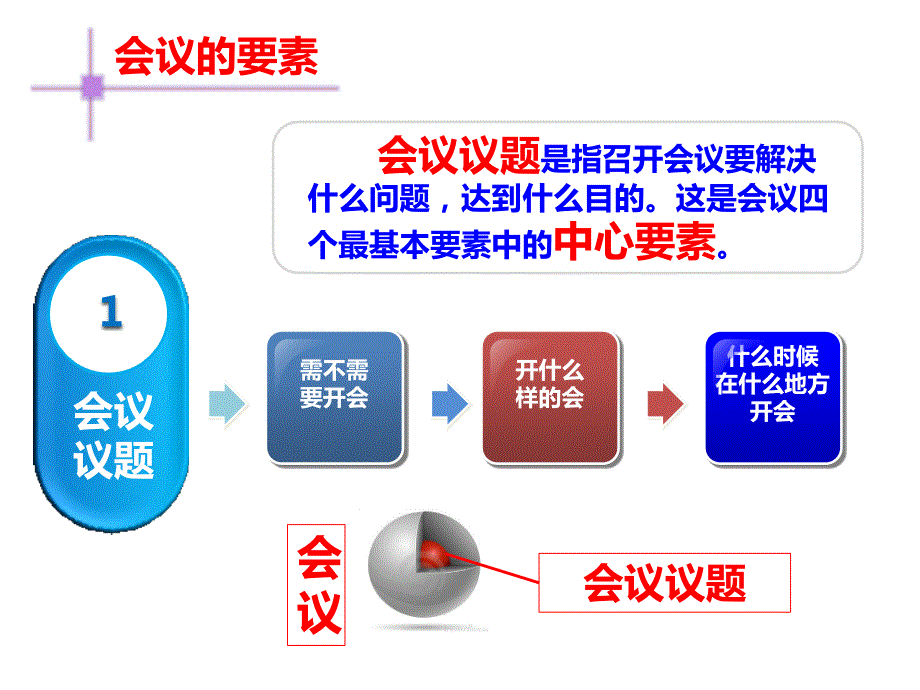 会议的要素

会议议题是指召开会议要解决什么问题，达到什么目的。这是会议四个最基本要素中的中心要素。

1

会议议题

需不需要开会

开什么样的会

什么时候在什么地方开会

会议

会议议题